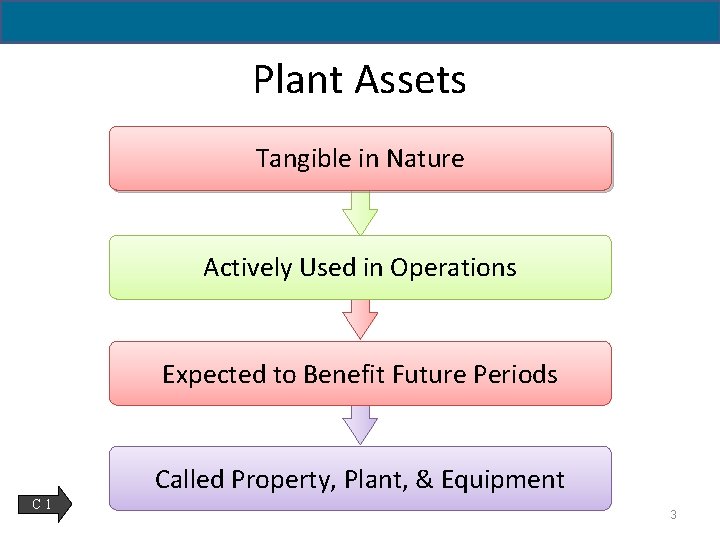 Plant Assets

Tangible in Nature

Actively Used in Operations

Expected to Benefit Future Periods

Called Property, Plant, & Equipment

C 1

3